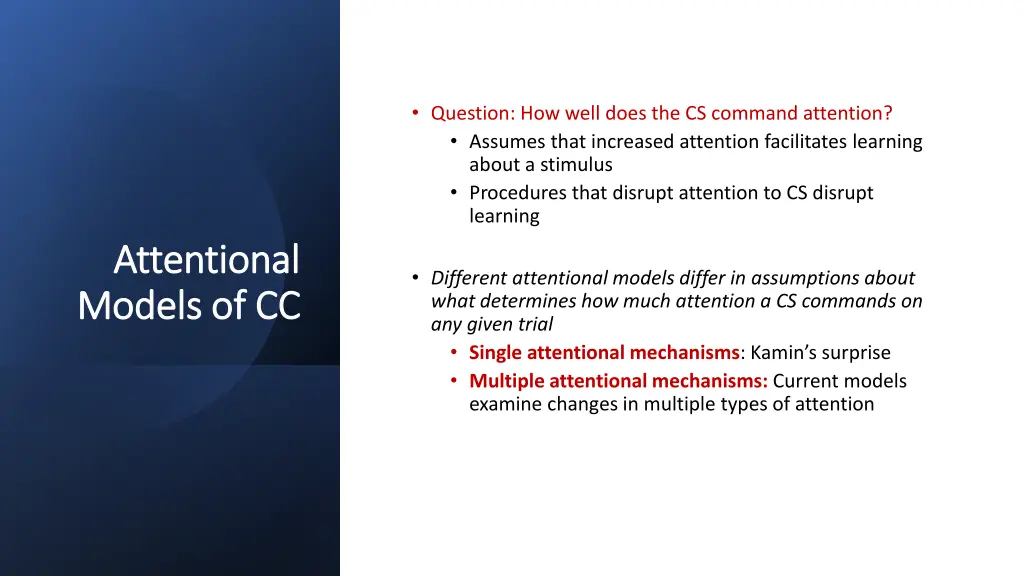 Attentional Models of CC

• Question: How well does the CS command attention?
• Assumes that increased attention facilitates learning about a stimulus
• Procedures that disrupt attention to CS disrupt learning

• Different attentional models differ in assumptions about what determines how much attention a CS commands on any given trial
• Single attentional mechanisms: Kamin's surprise
• Multiple attentional mechanisms: Current models examine changes in multiple types of attention